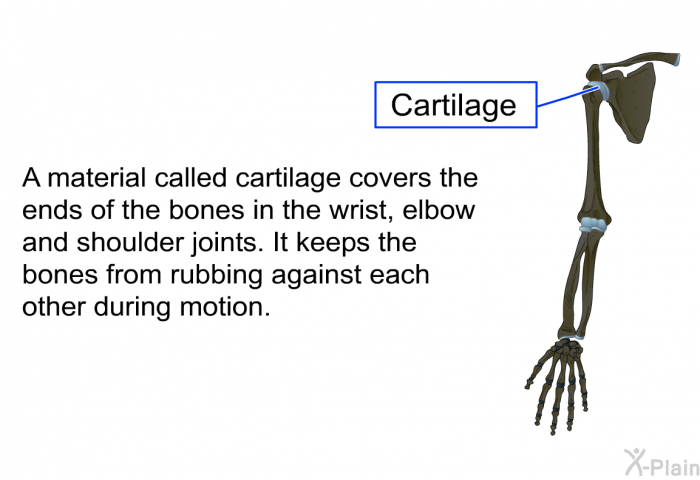 Cartilage

A material called cartilage covers the ends of the bones in the wrist, elbow and shoulder joints. It keeps the bones from rubbing against each other during motion.

X-Plain